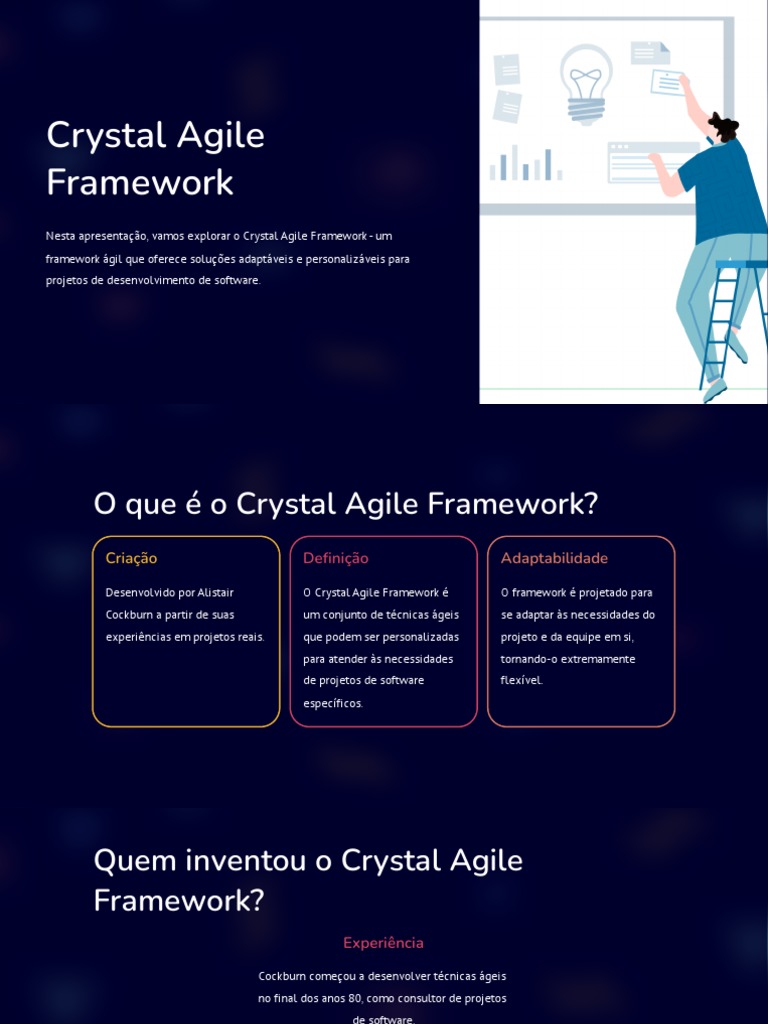 Crystal Agile Framework

Nesta apresentação, vamos explorar o Crystal Agile Framework - um framework ágil que oferece soluções adaptáveis e personalizáveis para projetos de desenvolvimento de software.

O que é o Crystal Agile Framework?

Criação

Desenvolvido por Alistair Cockburn a partir de suas experiências em projetos reais.

Definição

O Crystal Agile Framework é um conjunto de técnicas ágeis que podem ser personalizadas para atender às necessidades de projetos de software específicos.

Adaptabilidade

O framework é projetado para se adaptar às necessidades do projeto e da equipe em si, tornando-o extremamente flexível.

Quem inventou o Crystal Agile Framework?

Experiência

Cockburn começou a desenvolver técnicas ágeis no final dos anos 80, como consultor de projetos de software.